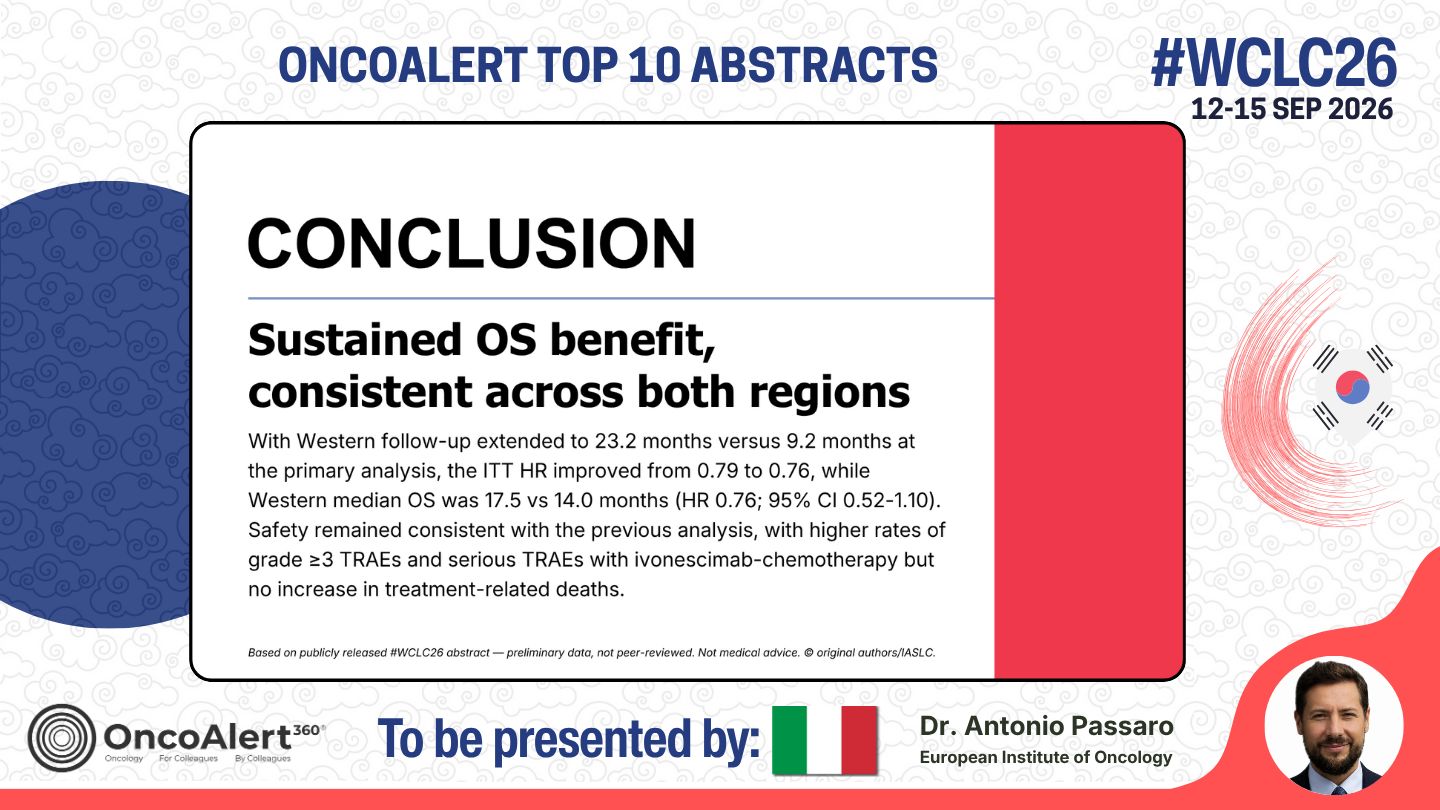 ONCOALERT TOP 10 ABSTRACTS

#WCLC26
12-15 SEP 2026

CONCLUSION

Sustained OS benefit, consistent across both regions

With Western follow-up extended to 23.2 months versus 9.2 months at the primary analysis, the ITT HR improved from 0.79 to 0.76, while Western median OS was 17.5 vs 14.0 months (HR 0.76; 95% CI 0.52-1.10). Safety remained consistent with the previous analysis, with higher rates of grade ≥3 TRAEs and serious TRAEs with ivonescimab-chemotherapy but no increase in treatment-related deaths.

Based on publicly released #WCLC26 abstract — preliminary data, not peer-reviewed. Not medical advice. © original authors/IASLC.

OncoAlert 360°
Oncology For Colleagues By Colleagues

To be presented by:

Dr. Antonio Passaro
European Institute of Oncology